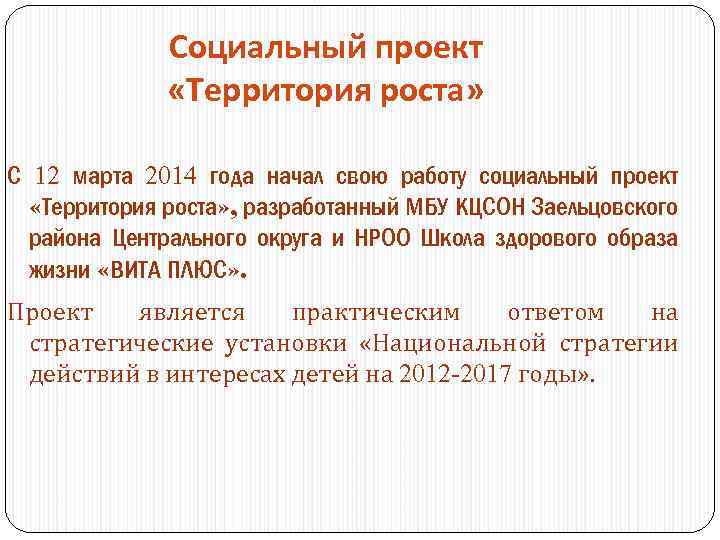 Социальный проект «Территория роста»

С 12 марта 2014 года начал свою работу социальный проект «Территория роста», разработанный МБУ КЦСОН Заельцовского района Центрального округа и НРОО Школа здорового образа жизни «ВИТА ПЛЮС».

Проект является практическим ответом на стратегические установки «Национальной стратегии действий в интересах детей на 2012-2017 годы».